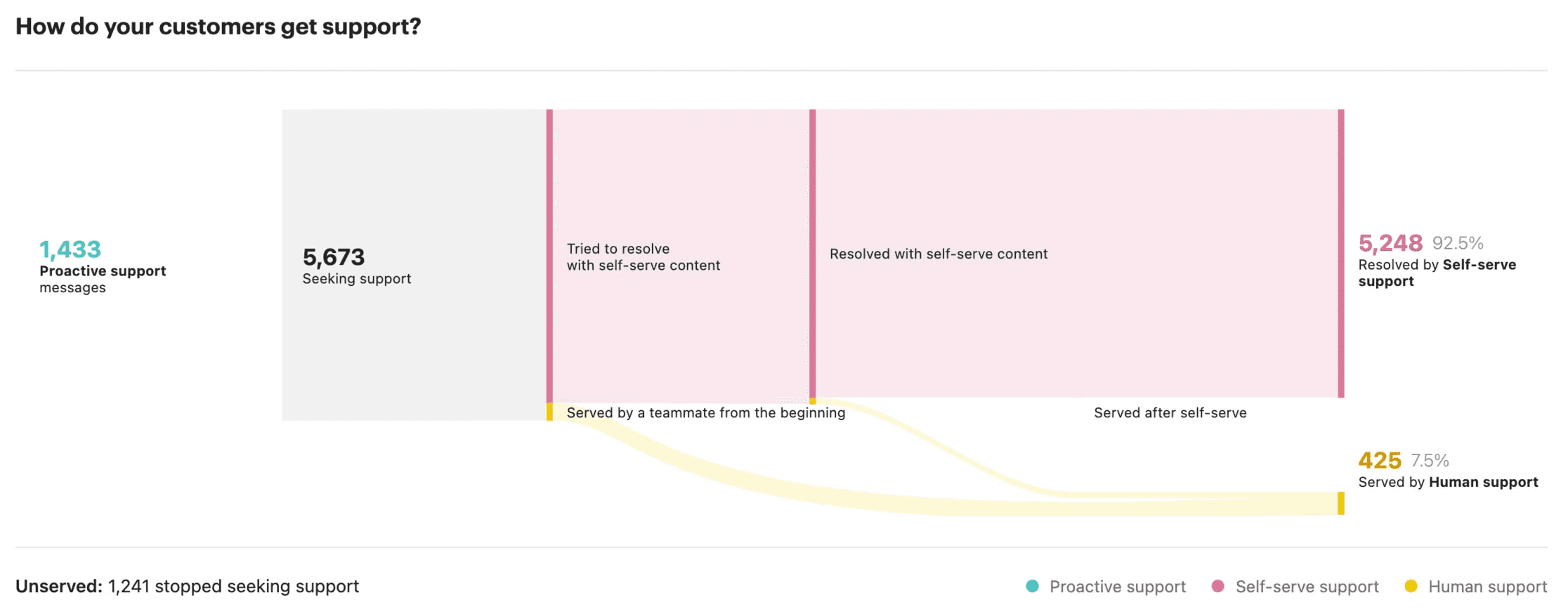 How do your customers get support?

1,433
Proactive support messages

5,673
Seeking support

Tried to resolve with self-serve content

Resolved with self-serve content

5,248 92.5%
Resolved by Self-serve support

Served by a teammate from the beginning

Served after self-serve

425 7.5%
Served by Human support

Unserved: 1,241 stopped seeking support

Proactive support Self-serve support Human support